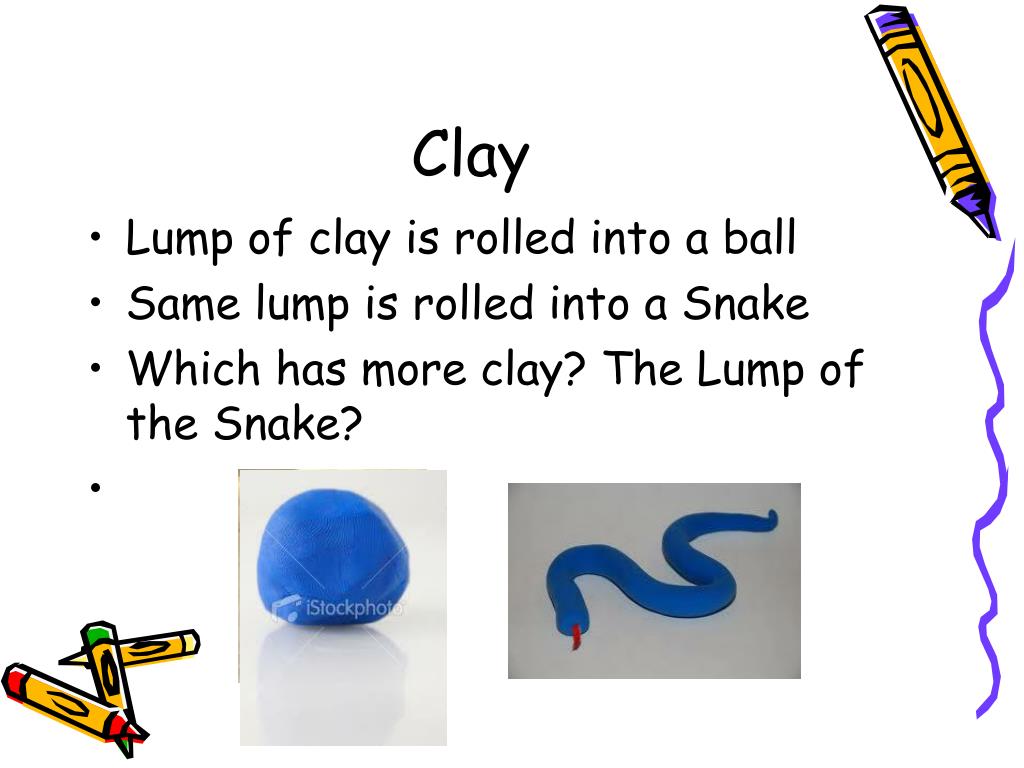 Clay

• Lump of clay is rolled into a ball
• Same lump is rolled into a Snake
• Which has more clay? The Lump of the Snake?
•

iStockphoto